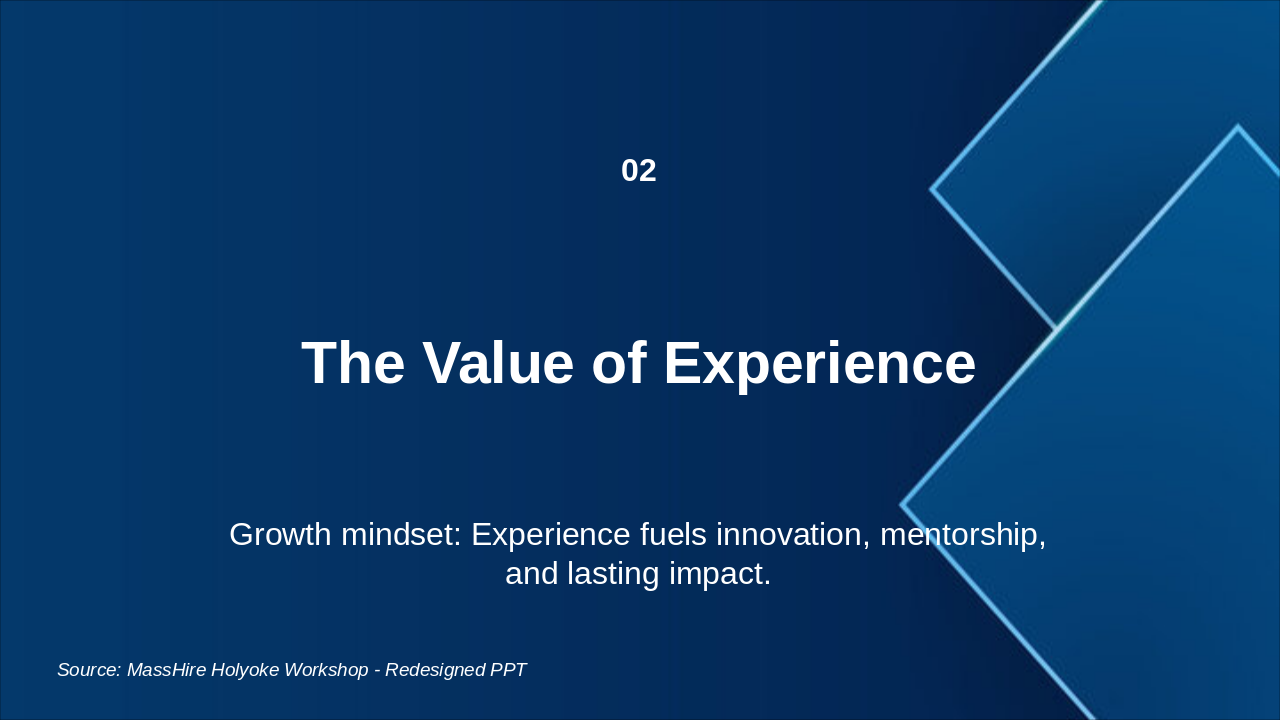 02

The Value of Experience

Growth mindset: Experience fuels innovation, mentorship, and lasting impact.

Source: MassHire Holyoke Workshop - Redesigned PPT